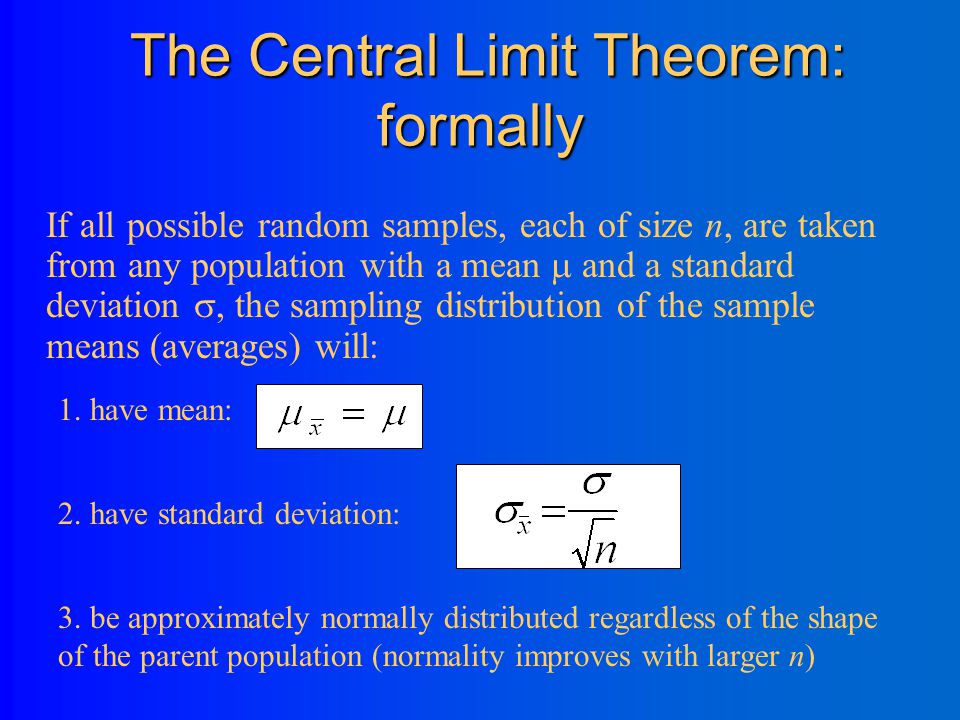 The Central Limit Theorem: formally

If all possible random samples, each of size $n$, are taken from any population with a mean $\mu$ and a standard deviation $\sigma$, the sampling distribution of the sample means (averages) will:

1. have mean: $\mu_{\bar{x}} = \mu$

2. have standard deviation: $\sigma_{\bar{x}} = \frac{\sigma}{\sqrt{n}}$

3. be approximately normally distributed regardless of the shape of the parent population (normality improves with larger $n$)